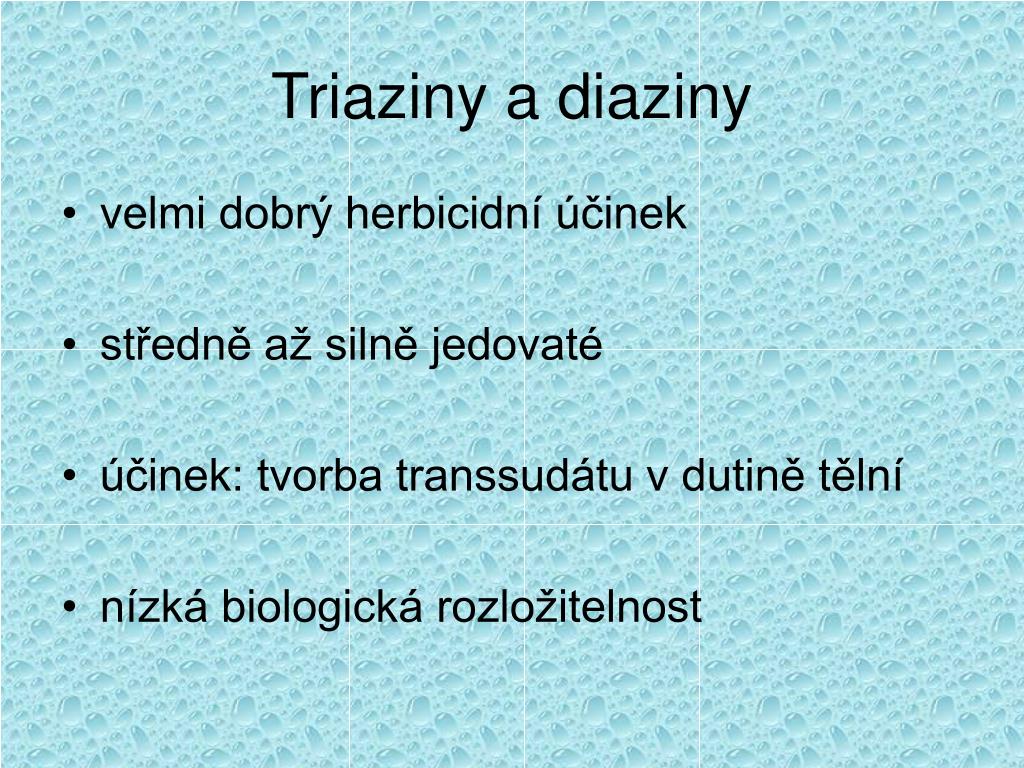 Triaziny a diaziny

• velmi dobrý herbicidní účinek

• středně až silně jedovaté

• účinek: tvorba transsudátu v dutině tělní

• nízká biologická rozložitelnost